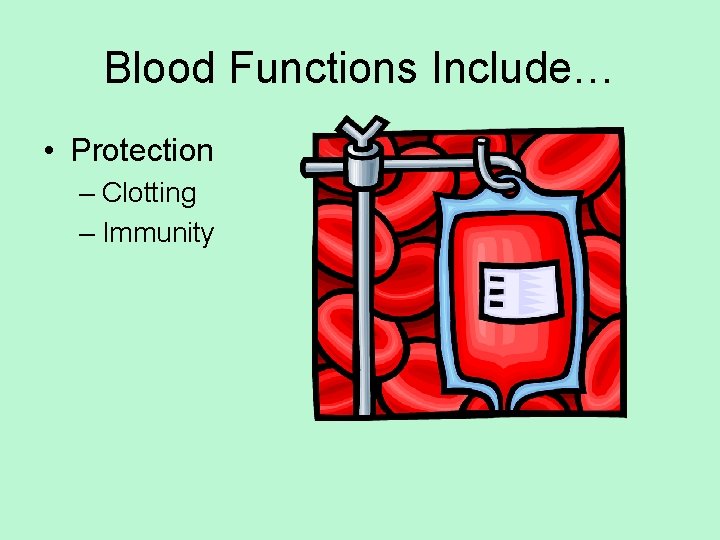 Blood Functions Include…

• Protection
  – Clotting
  – Immunity